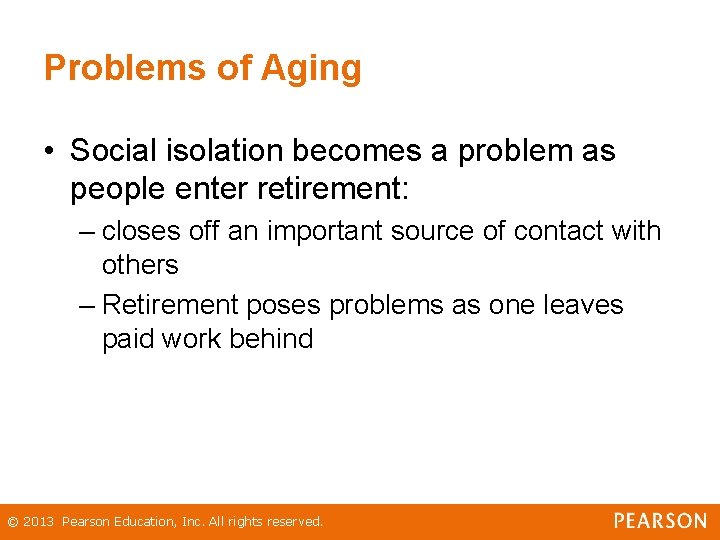 Problems of Aging

• Social isolation becomes a problem as people enter retirement:

– closes off an important source of contact with others

– Retirement poses problems as one leaves paid work behind

© 2013 Pearson Education, Inc. All rights reserved.

PEARSON